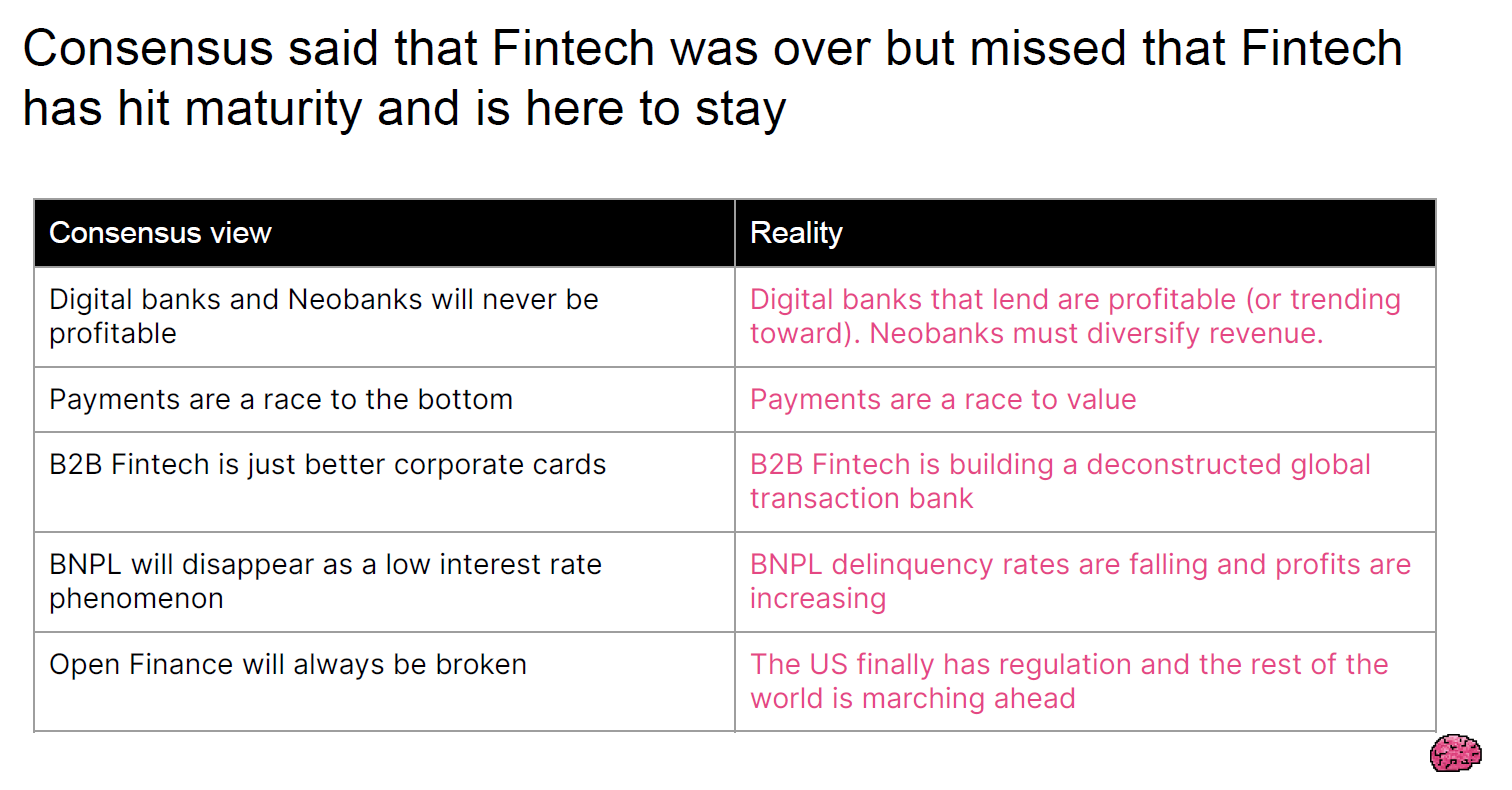 Consensus said that Fintech was over but missed that Fintech has hit maturity and is here to stay

| Consensus view | Reality |
|---|---|
| Digital banks and Neobanks will never be profitable | Digital banks that lend are profitable (or trending toward). Neobanks must diversify revenue. |
| Payments are a race to the bottom | Payments are a race to value |
| B2B Fintech is just better corporate cards | B2B Fintech is building a deconstructed global transaction bank |
| BNPL will disappear as a low interest rate phenomenon | BNPL delinquency rates are falling and profits are increasing |
| Open Finance will always be broken | The US finally has regulation and the rest of the world is marching ahead |